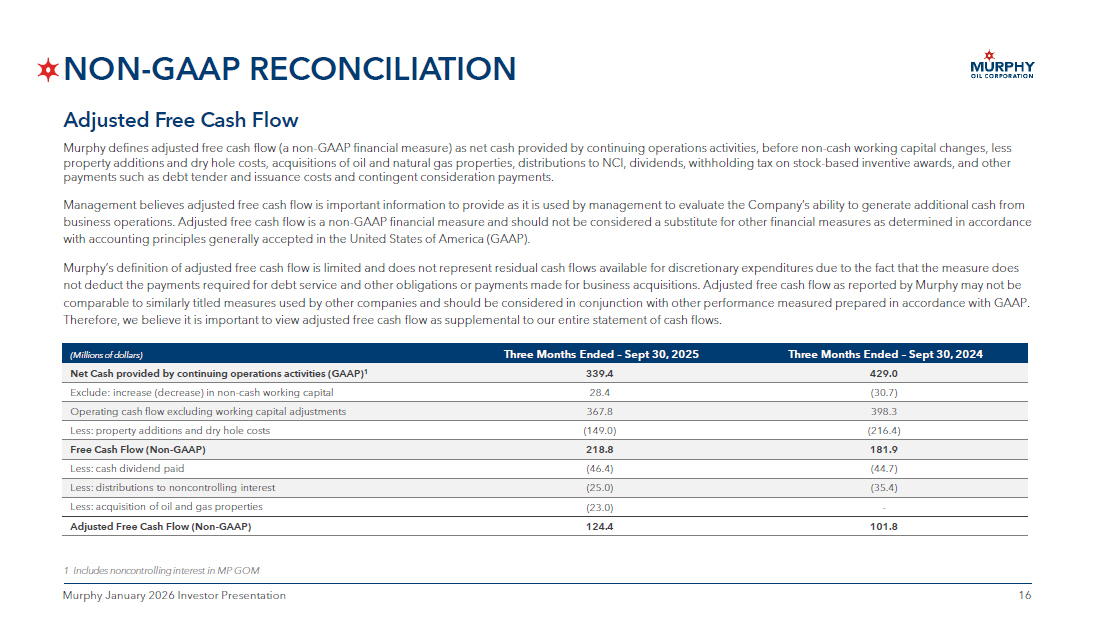 NON-GAAP RECONCILIATION

MURPHY
OIL CORPORATION

Adjusted Free Cash Flow

Murphy defines adjusted free cash flow (a non-GAAP financial measure) as net cash provided by continuing operations activities, before non-cash working capital changes, less property additions and dry hole costs, acquisitions of oil and natural gas properties, distributions to NCI, dividends, withholding tax on stock-based inventive awards, and other payments such as debt tender and issuance costs and contingent consideration payments.

Management believes adjusted free cash flow is important information to provide as it is used by management to evaluate the Company's ability to generate additional cash from business operations. Adjusted free cash flow is a non-GAAP financial measure and should not be considered a substitute for other financial measures as determined in accordance with accounting principles generally accepted in the United States of America (GAAP).

Murphy's definition of adjusted free cash flow is limited and does not represent residual cash flows available for discretionary expenditures due to the fact that the measure does not deduct the payments required for debt service and other obligations or payments made for business acquisitions. Adjusted free cash flow as reported by Murphy may not be comparable to similarly titled measures used by other companies and should be considered in conjunction with other performance measured prepared in accordance with GAAP. Therefore, we believe it is important to view adjusted free cash flow as supplemental to our entire statement of cash flows.

| (Millions of dollars) | Three Months Ended – Sept 30, 2025 | Three Months Ended – Sept 30, 2024 |
|---|---|---|
| Net Cash provided by continuing operations activities (GAAP)$^1$ | 339.4 | 429.0 |
| Exclude: increase (decrease) in non-cash working capital | 28.4 | (30.7) |
| Operating cash flow excluding working capital adjustments | 367.8 | 398.3 |
| Less: property additions and dry hole costs | (149.0) | (216.4) |
| Free Cash Flow (Non-GAAP) | 218.8 | 181.9 |
| Less: cash dividend paid | (46.4) | (44.7) |
| Less: distributions to noncontrolling interest | (25.0) | (35.4) |
| Less: acquisition of oil and gas properties | (23.0) | - |
| Adjusted Free Cash Flow (Non-GAAP) | 124.4 | 101.8 |

1 Includes noncontrolling interest in MP GOM

Murphy January 2026 Investor Presentation

16